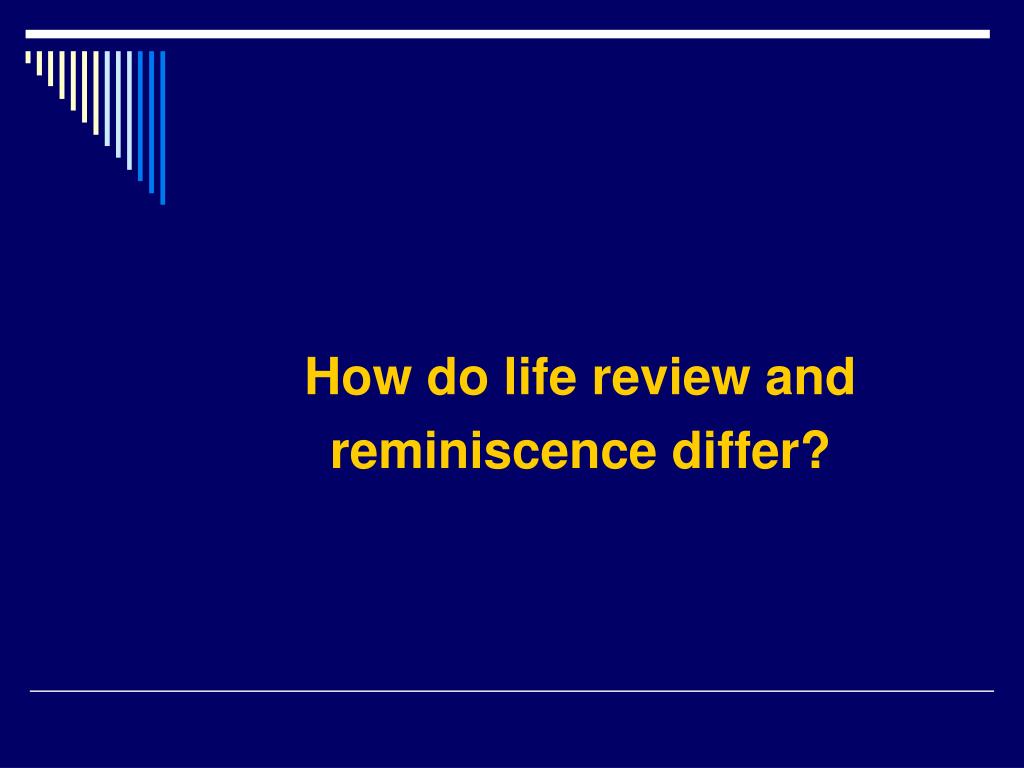 How do life review and reminiscence differ?